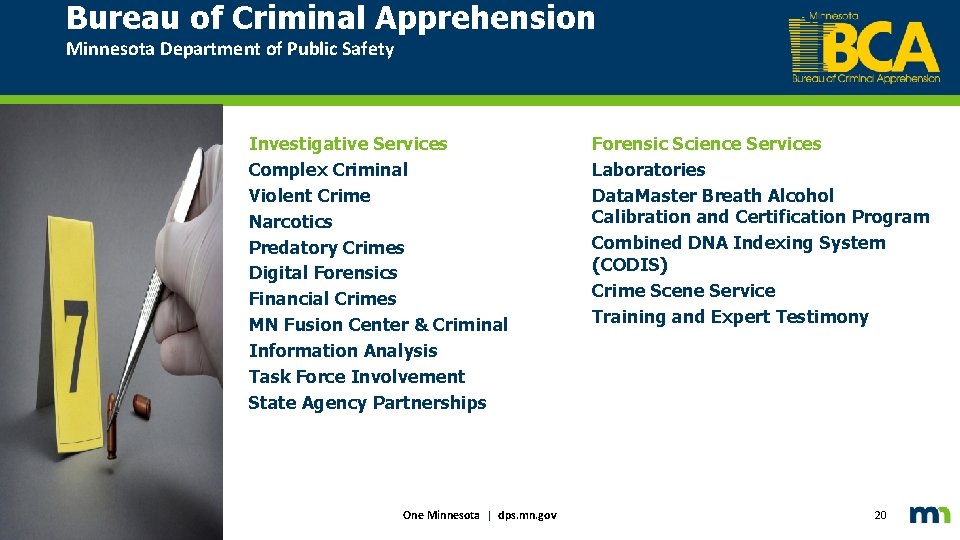 Bureau of Criminal Apprehension
Minnesota Department of Public Safety

Minnesota
BCA
Bureau of Criminal Apprehension

7

Investigative Services
Complex Criminal
Violent Crime
Narcotics
Predatory Crimes
Digital Forensics
Financial Crimes
MN Fusion Center & Criminal Information Analysis
Task Force Involvement
State Agency Partnerships

Forensic Science Services
Laboratories
DataMaster Breath Alcohol Calibration and Certification Program
Combined DNA Indexing System (CODIS)
Crime Scene Service
Training and Expert Testimony

One Minnesota | dps.mn.gov

20

mn